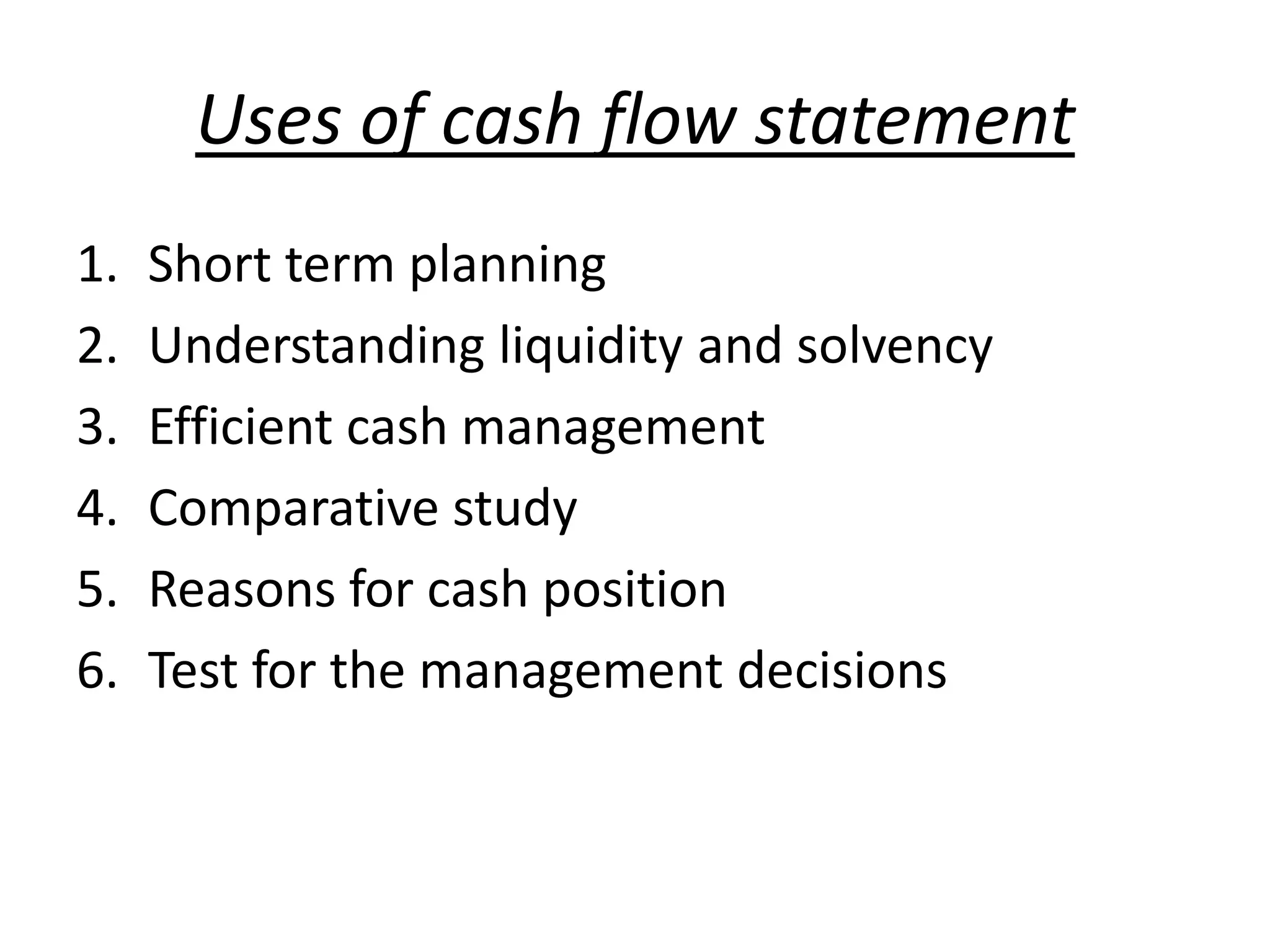 Uses of cash flow statement

1. Short term planning
2. Understanding liquidity and solvency
3. Efficient cash management
4. Comparative study
5. Reasons for cash position
6. Test for the management decisions